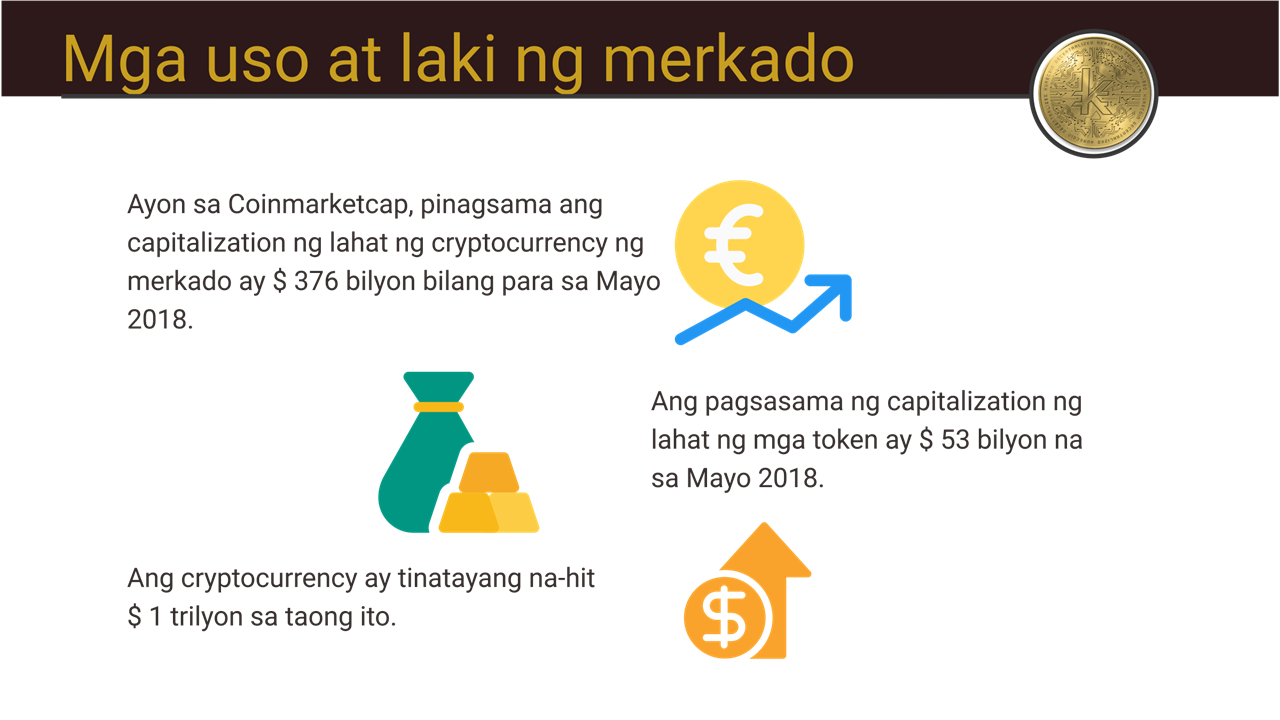 Mga uso at laki ng merkado

Ayon sa Coinmarketcap, pinagsama ang capitalization ng lahat ng cryptocurrency ng merkado ay $ 376 bilyon bilang para sa Mayo 2018.

Ang pagsasama ng capitalization ng lahat ng mga token ay $ 53 bilyon na sa Mayo 2018.

Ang cryptocurrency ay tinatayang na-hit $ 1 trilyon sa taong ito.